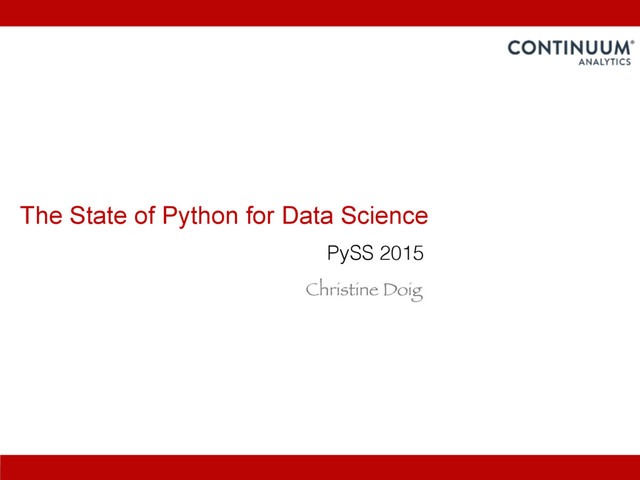 CONTINUUM®
ANALYTICS

The State of Python for Data Science

PySS 2015

Christine Doig